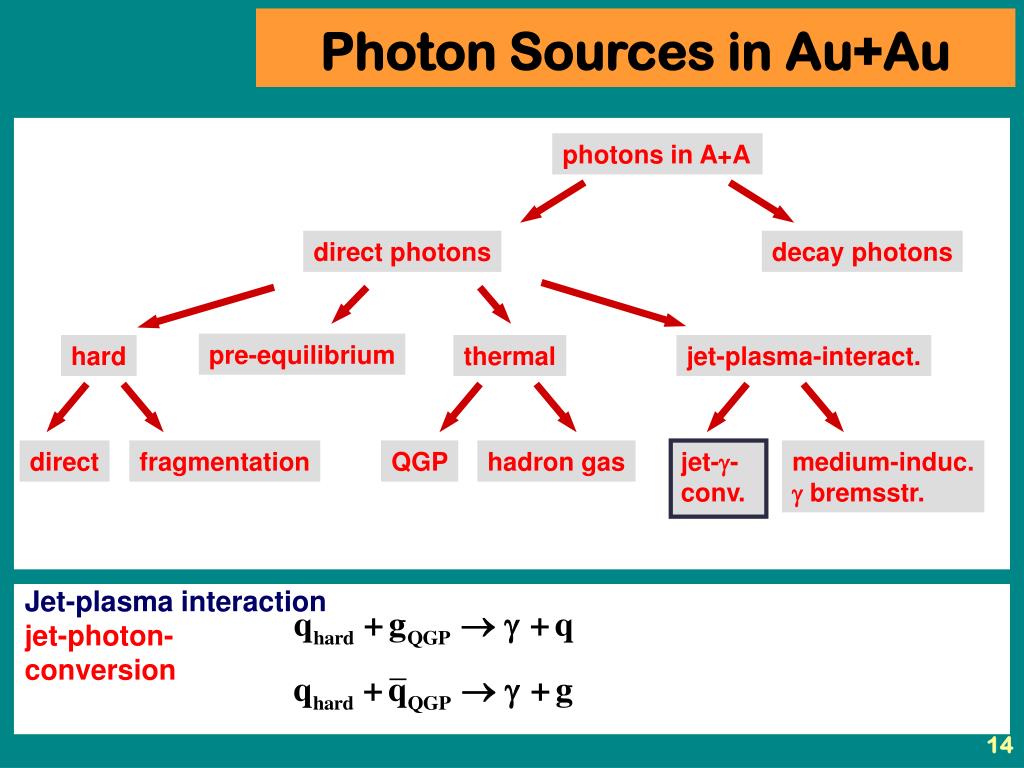 Photon Sources in Au+Au

photons in A+A

direct photons

decay photons

hard

pre-equilibrium

thermal

jet-plasma-interact.

direct

fragmentation

QGP

hadron gas

jet-$\gamma$-conv.

medium-induc. $\gamma$ bremsstr.

Jet-plasma interaction
jet-photon-conversion

$q_{hard} + g_{QGP} \rightarrow \gamma + q$

$q_{hard} + \bar{q}_{QGP} \rightarrow \gamma + g$

14